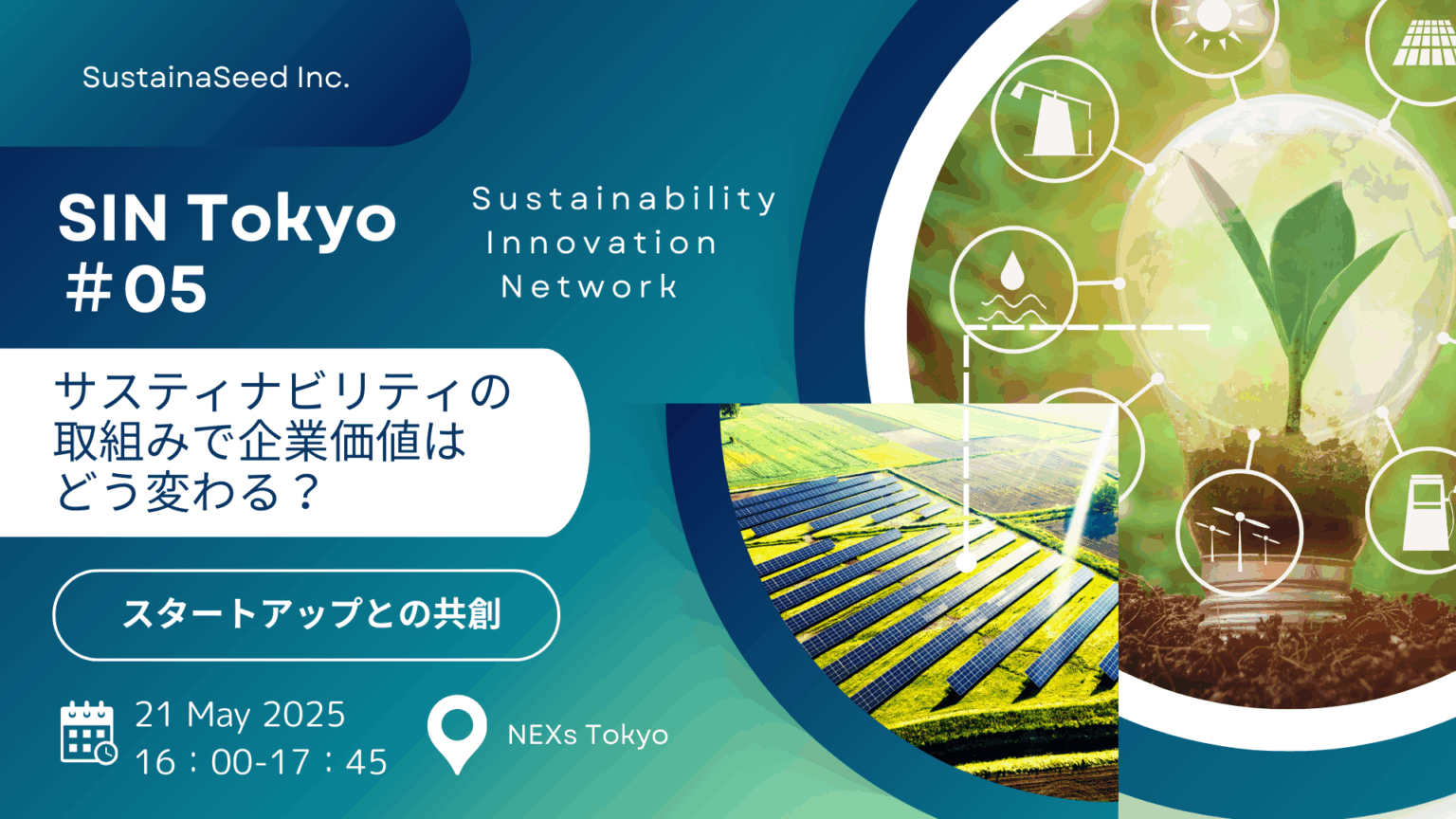 SustainaSeed Inc.

SIN Tokyo
#05

Sustainability
Innovation
Network

サスティナビリティの取組みで企業価値はどう変わる？

スタートアップとの共創

21 May 2025
16：00-17：45

NEXs Tokyo